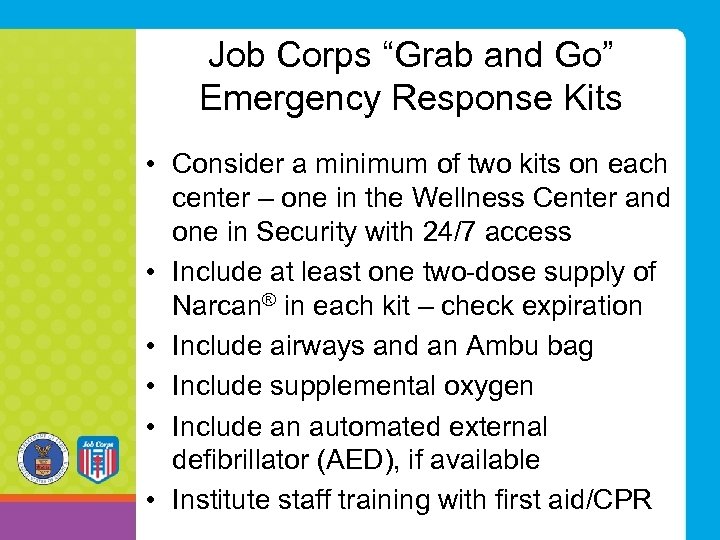 Job Corps “Grab and Go” Emergency Response Kits

• Consider a minimum of two kits on each center – one in the Wellness Center and one in Security with 24/7 access
• Include at least one two-dose supply of Narcan® in each kit – check expiration
• Include airways and an Ambu bag
• Include supplemental oxygen
• Include an automated external defibrillator (AED), if available
• Institute staff training with first aid/CPR

Job Corps